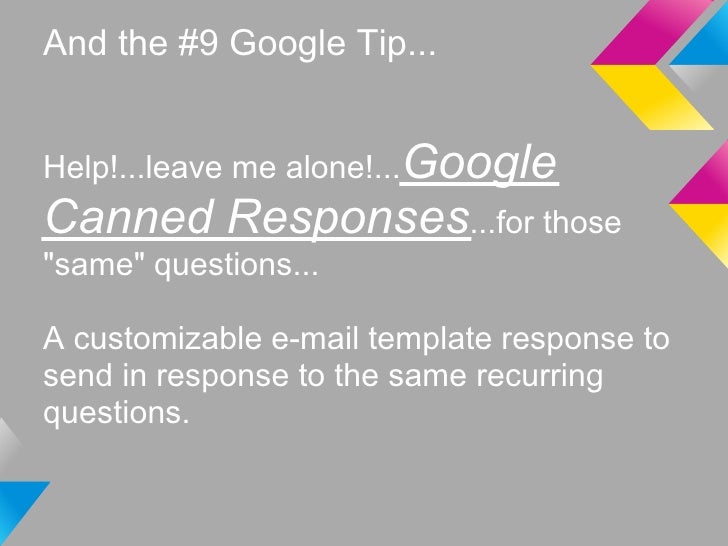 And the #9 Google Tip...

Help!...leave me alone!...Google Canned Responses...for those "same" questions...

A customizable e-mail template response to send in response to the same recurring questions.